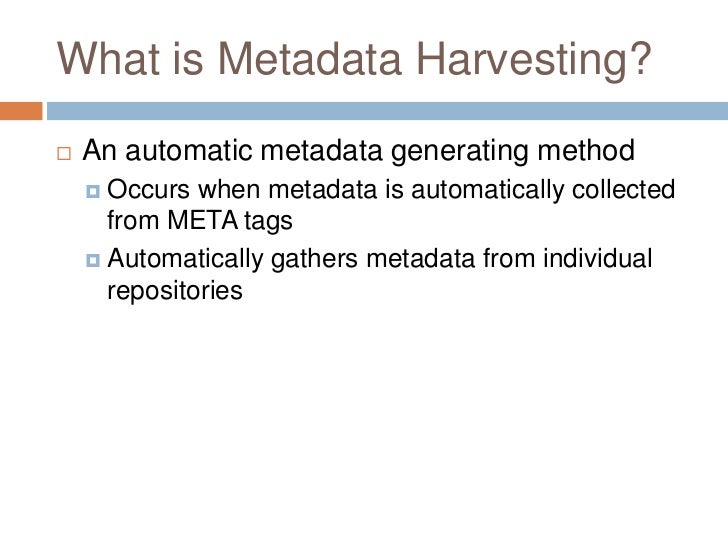 What is Metadata Harvesting?

An automatic metadata generating method

Occurs when metadata is automatically collected from META tags

Automatically gathers metadata from individual repositories